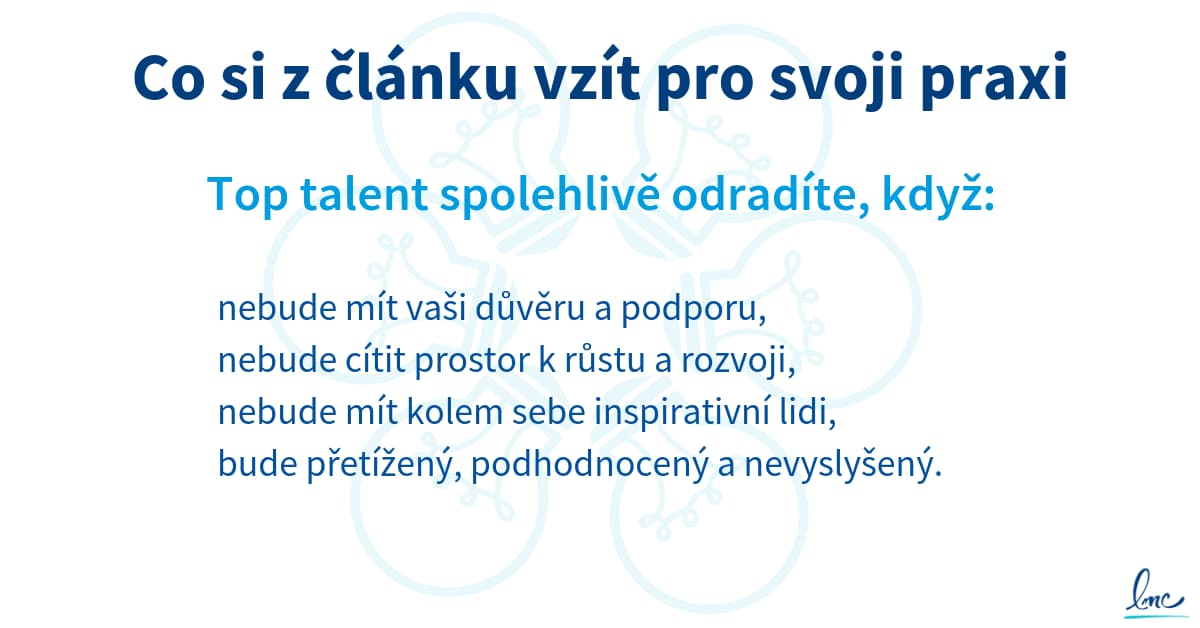 Co si z článku vzít pro svoji praxi

Top talent spolehlivě odradíte, když:

nebude mít vaši důvěru a podporu,
nebude cítit prostor k růstu a rozvoji,
nebude mít kolem sebe inspirativní lidi,
bude přetížený, podhodnocený a nevyslyšený.

lmc